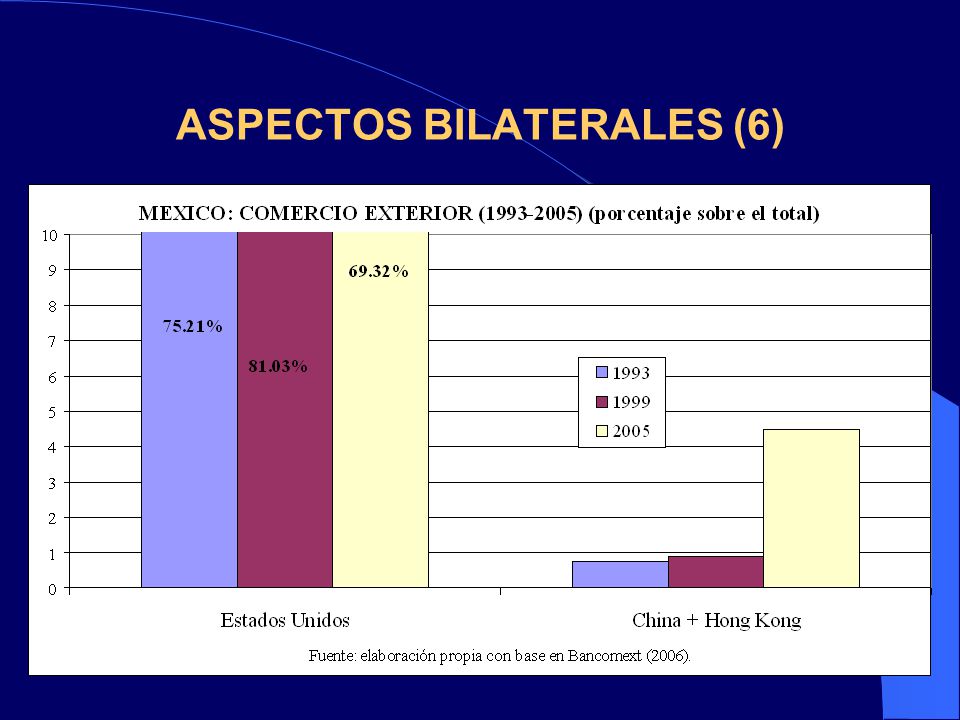 ASPECTOS BILATERALES (6)

MEXICO: COMERCIO EXTERIOR (1993-2005) (porcentaje sobre el total)

10
9
8
7
6
5
4
3
2
1
0

75.21%
81.03%
69.32%

1993
1999
2005

Estados Unidos
China + Hong Kong

Fuente: elaboración propia con base en Bancomext (2006).